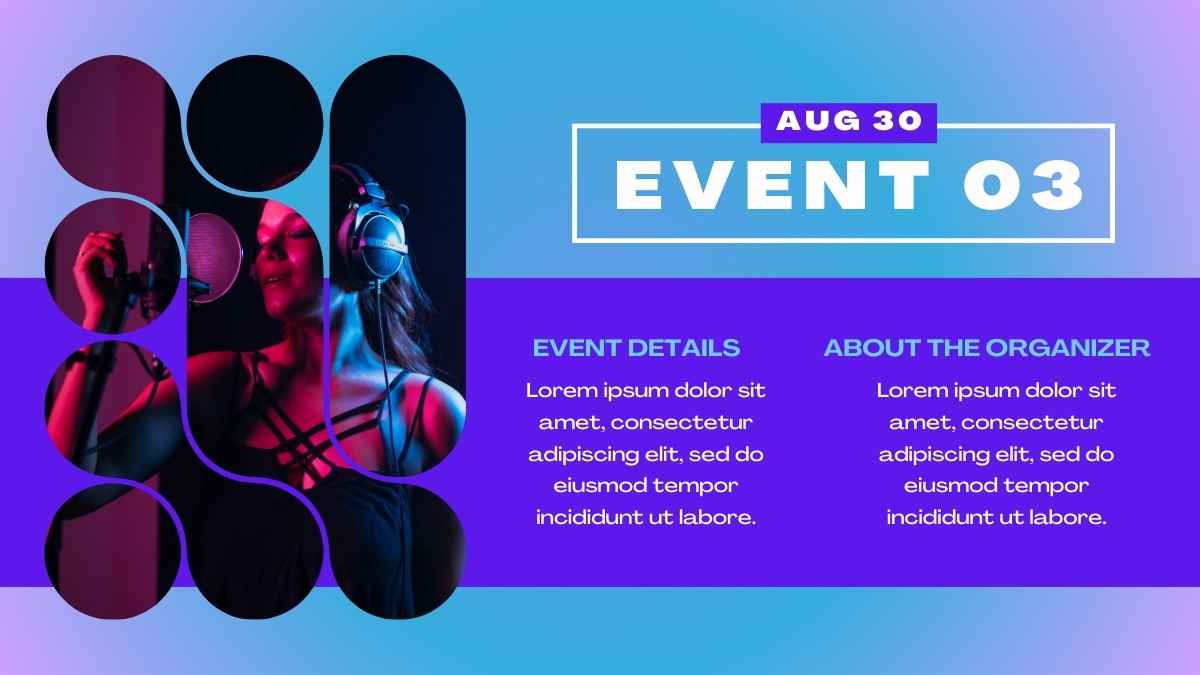 AUG 30

EVENT 03

EVENT DETAILS

Lorem ipsum dolor sit amet, consectetur adipiscing elit, sed do eiusmod tempor incididunt ut labore.

ABOUT THE ORGANIZER

Lorem ipsum dolor sit amet, consectetur adipiscing elit, sed do eiusmod tempor incididunt ut labore.